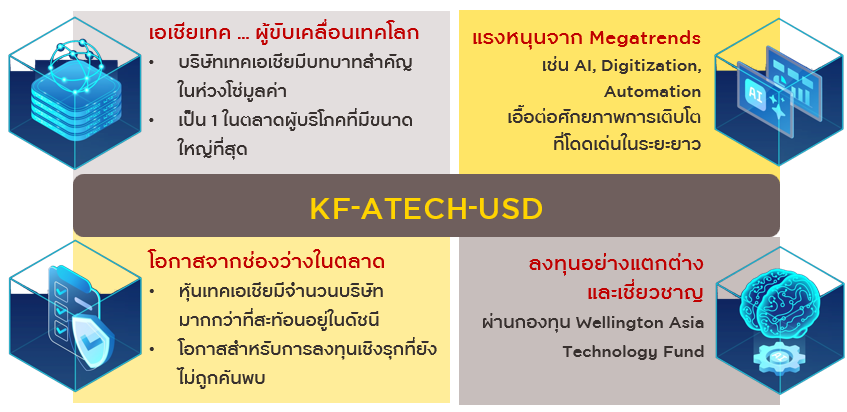 เอเชียเทค … ผู้ขับเคลื่อนเทคโลก

• บริษัทเทคเอเชียมีบทบาทสำคัญในห่วงโซ่มูลค่า
• เป็น 1 ในตลาดผู้บริโภคที่มีขนาดใหญ่ที่สุด

แรงหนุนจาก Megatrends

เช่น AI, Digitization, Automation เอื้อต่อศักยภาพการเติบโตที่โดดเด่นในระยะยาว

AI

KF-ATECH-USD

โอกาสจากช่องว่างในตลาด

• หุ้นเทคเอเชียมีจำนวนบริษัทมากกว่าที่สะท้อนอยู่ในดัชนี
• โอกาสสำหรับการลงทุนเชิงรุกที่ยังไม่ถูกค้นพบ

ลงทุนอย่างแตกต่างและเชี่ยวชาญ

ผ่านกองทุน Wellington Asia Technology Fund